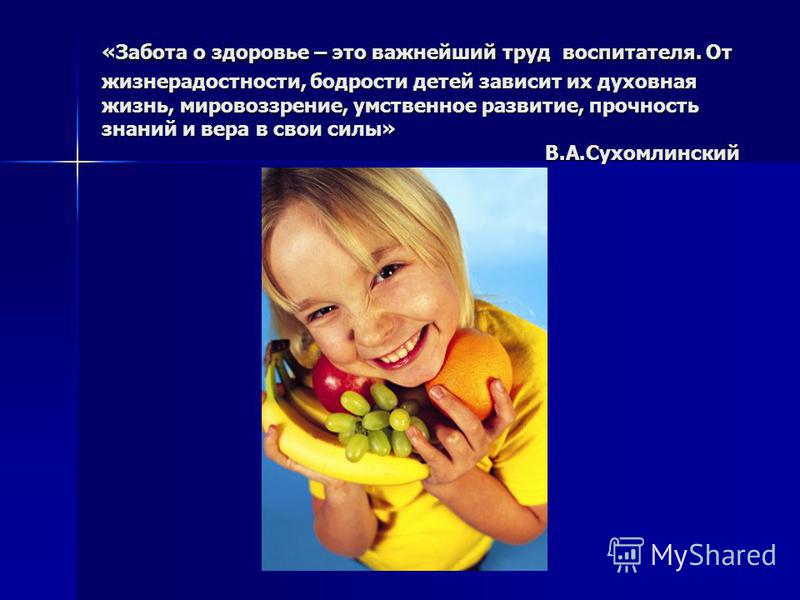 «Забота о здоровье – это важнейший труд воспитателя. От жизнерадостности, бодрости детей зависит их духовная жизнь, мировоззрение, умственное развитие, прочность знаний и вера в свои силы»

В.А.Сухомлинский

MyShared